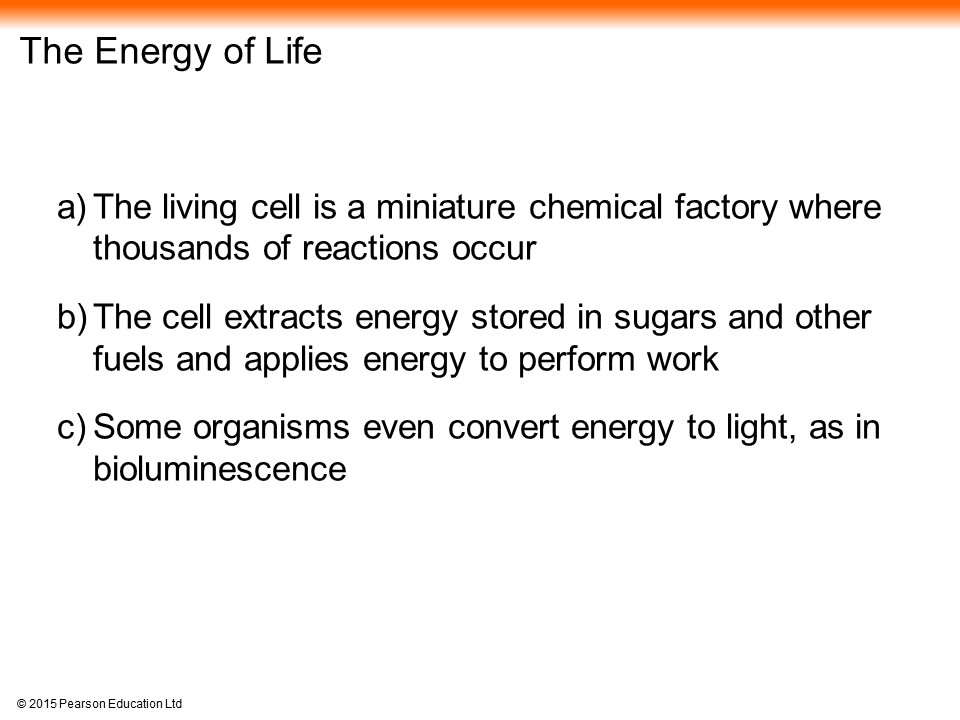 The Energy of Life

a) The living cell is a miniature chemical factory where thousands of reactions occur

b) The cell extracts energy stored in sugars and other fuels and applies energy to perform work

c) Some organisms even convert energy to light, as in bioluminescence

© 2015 Pearson Education Ltd